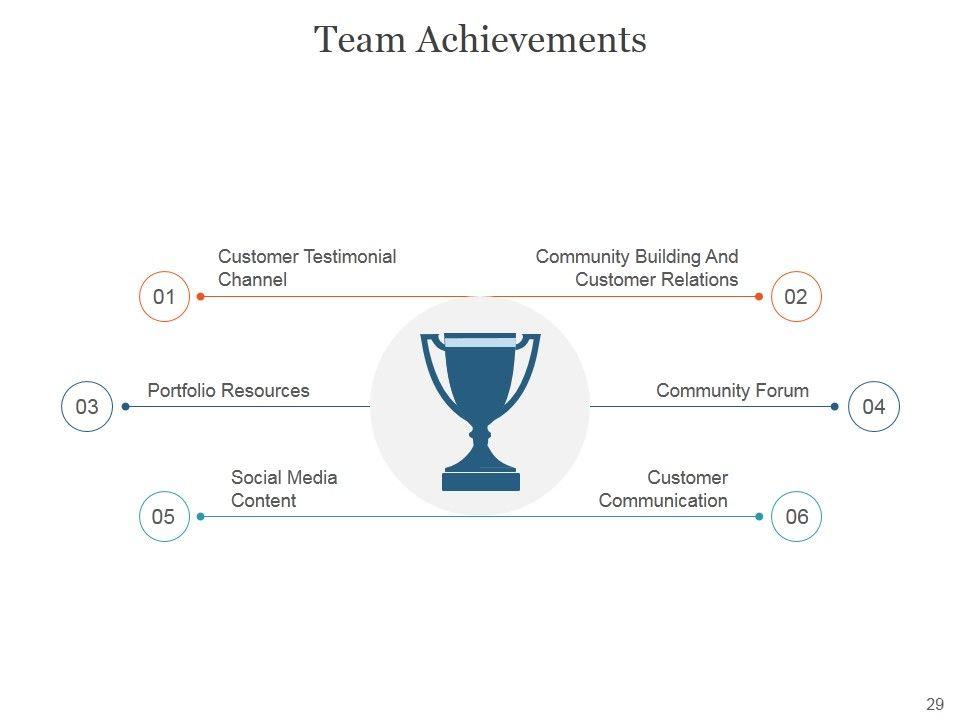 Team Achievements

01
Customer Testimonial Channel

Community Building And Customer Relations
02

03
Portfolio Resources

Community Forum
04

05
Social Media Content

Customer Communication
06

29